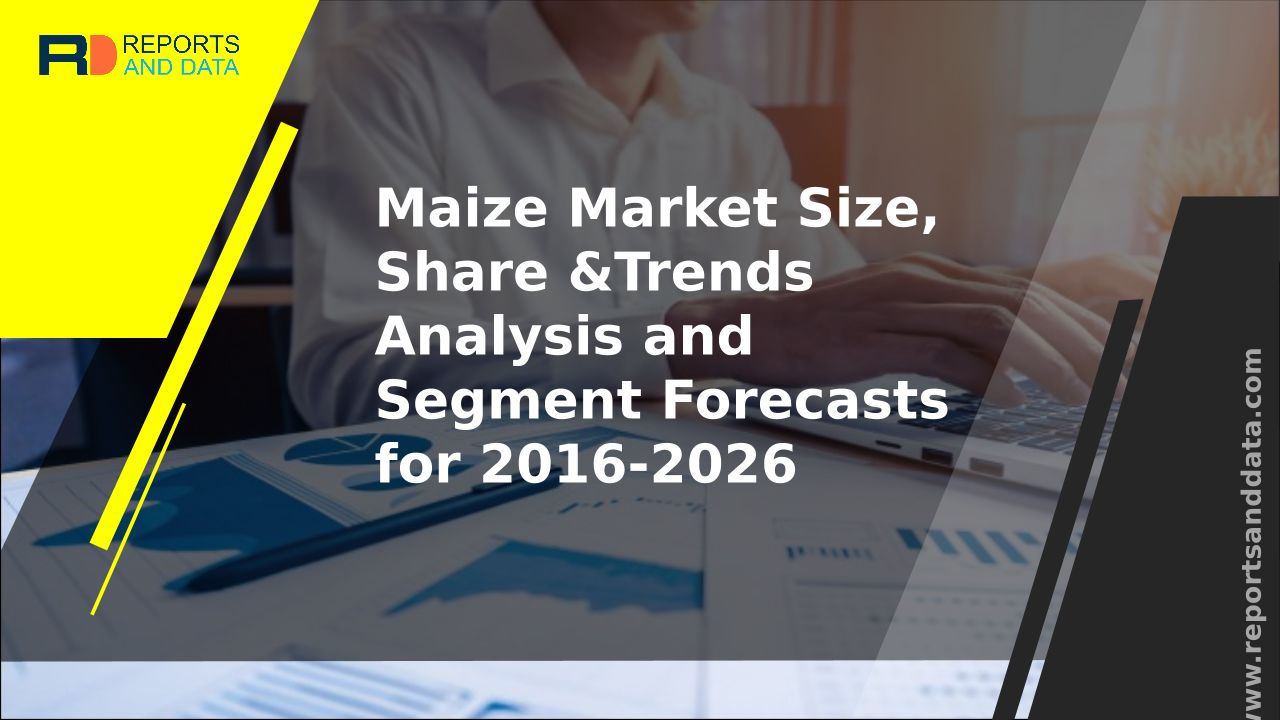 RD REPORTS AND DATA

Maize Market Size, Share &Trends Analysis and Segment Forecasts for 2016-2026

www.reportsanddata.com